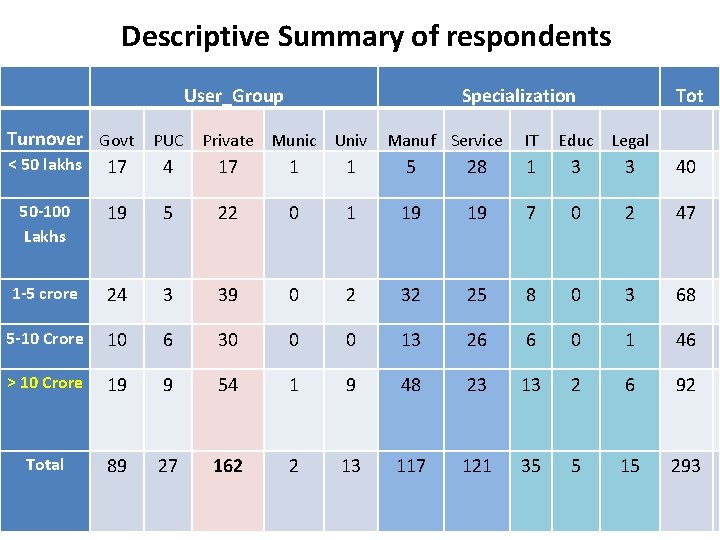 Descriptive Summary of respondents

| | User_Group | | | | | Specialization | | | | | Tot |
|---|---|---|---|---|---|---|---|---|---|---|---|
| Turnover | Govt | PUC | Private | Munic | Univ | Manuf | Service | IT | Educ | Legal | |
| < 50 lakhs | 17 | 4 | 17 | 1 | 1 | 5 | 28 | 1 | 3 | 3 | 40 |
| 50-100 Lakhs | 19 | 5 | 22 | 0 | 1 | 19 | 19 | 7 | 0 | 2 | 47 |
| 1-5 crore | 24 | 3 | 39 | 0 | 2 | 32 | 25 | 8 | 0 | 3 | 68 |
| 5-10 Crore | 10 | 6 | 30 | 0 | 0 | 13 | 26 | 6 | 0 | 1 | 46 |
| > 10 Crore | 19 | 9 | 54 | 1 | 9 | 48 | 23 | 13 | 2 | 6 | 92 |
| Total | 89 | 27 | 162 | 2 | 13 | 117 | 121 | 35 | 5 | 15 | 293 |